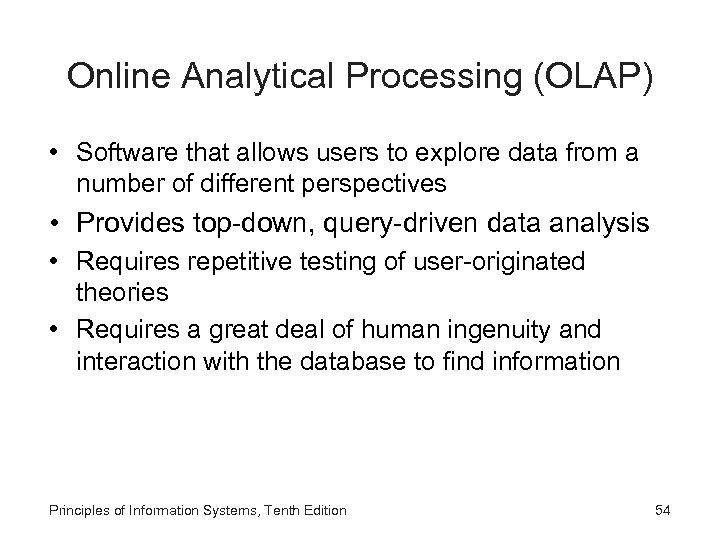 Online Analytical Processing (OLAP)

• Software that allows users to explore data from a number of different perspectives
• Provides top-down, query-driven data analysis
• Requires repetitive testing of user-originated theories
• Requires a great deal of human ingenuity and interaction with the database to find information

Principles of Information Systems, Tenth Edition

54